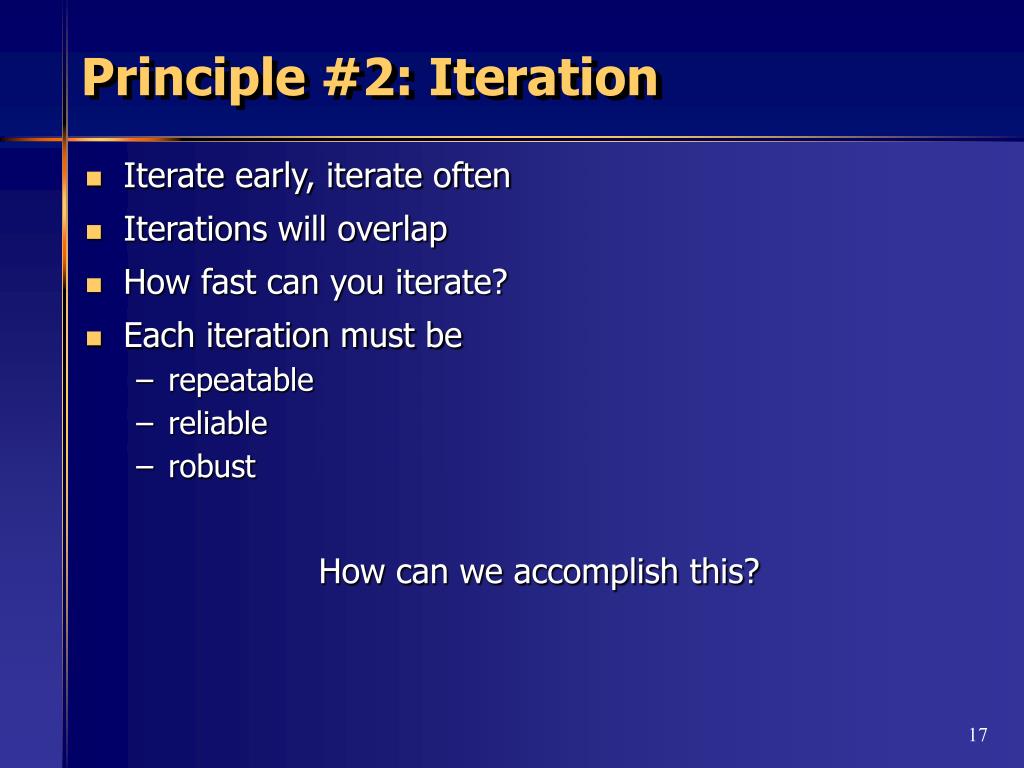 Principle #2: Iteration

- Iterate early, iterate often
- Iterations will overlap
- How fast can you iterate?
- Each iteration must be
  – repeatable
  – reliable
  – robust

How can we accomplish this?

17